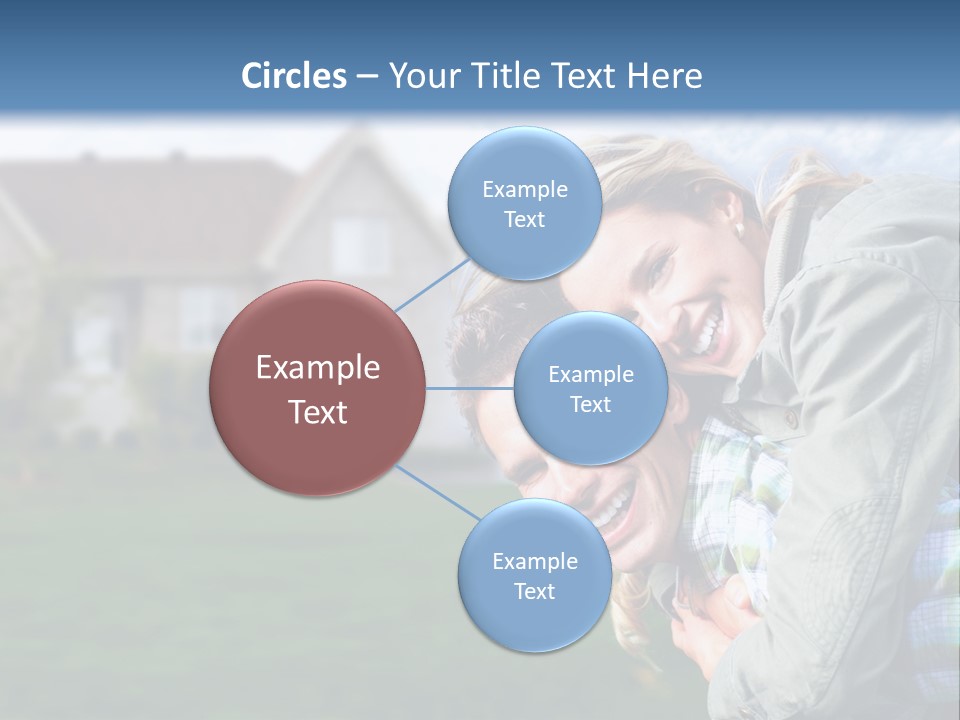 Circles – Your Title Text Here

Example Text

Example Text

Example Text

Example Text